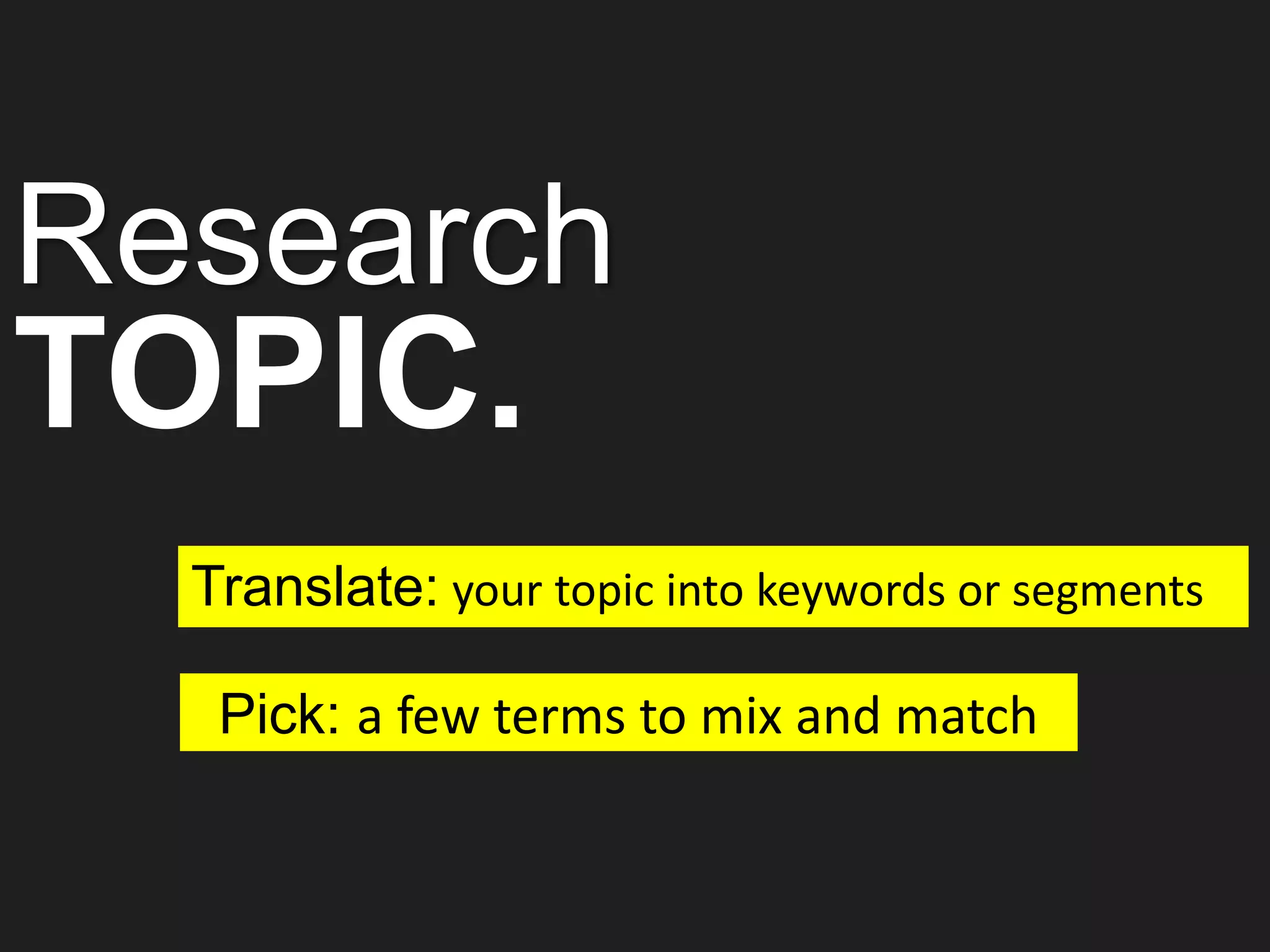 Research
TOPIC.

Translate: your topic into keywords or segments

Pick: a few terms to mix and match